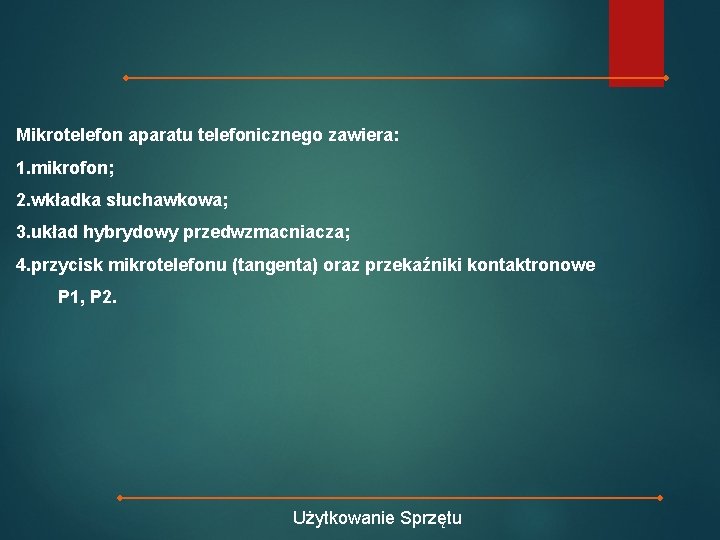 Mikrotelefon aparatu telefonicznego zawiera:

1.mikrofon;

2.wkładka słuchawkowa;

3.układ hybrydowy przedwzmacniacza;

4.przycisk mikrotelefonu (tangenta) oraz przekaźniki kontaktronowe P1, P2.

Użytkowanie Sprzętu